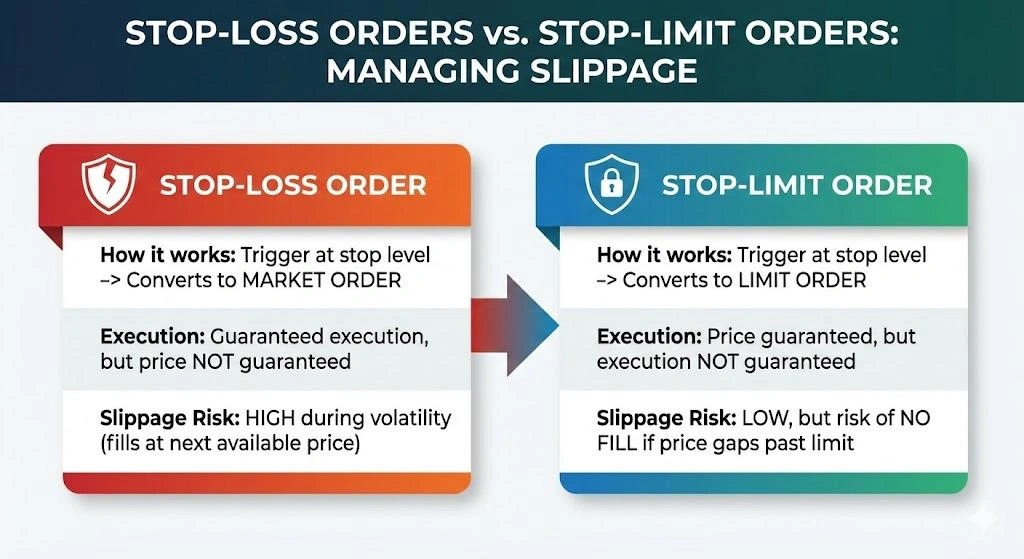 STOP-LOSS ORDERS vs. STOP-LIMIT ORDERS: MANAGING SLIPPAGE

STOP-LOSS ORDER

How it works: Trigger at stop level –> Converts to MARKET ORDER

Execution: Guaranteed execution, but price NOT guaranteed

Slippage Risk: HIGH during volatility (fills at next available price)

STOP-LIMIT ORDER

How it works: Trigger at stop level –> Converts to LIMIT ORDER

Execution: Price guaranteed, but execution NOT guaranteed

Slippage Risk: LOW, but risk of NO FILL if price gaps past limit